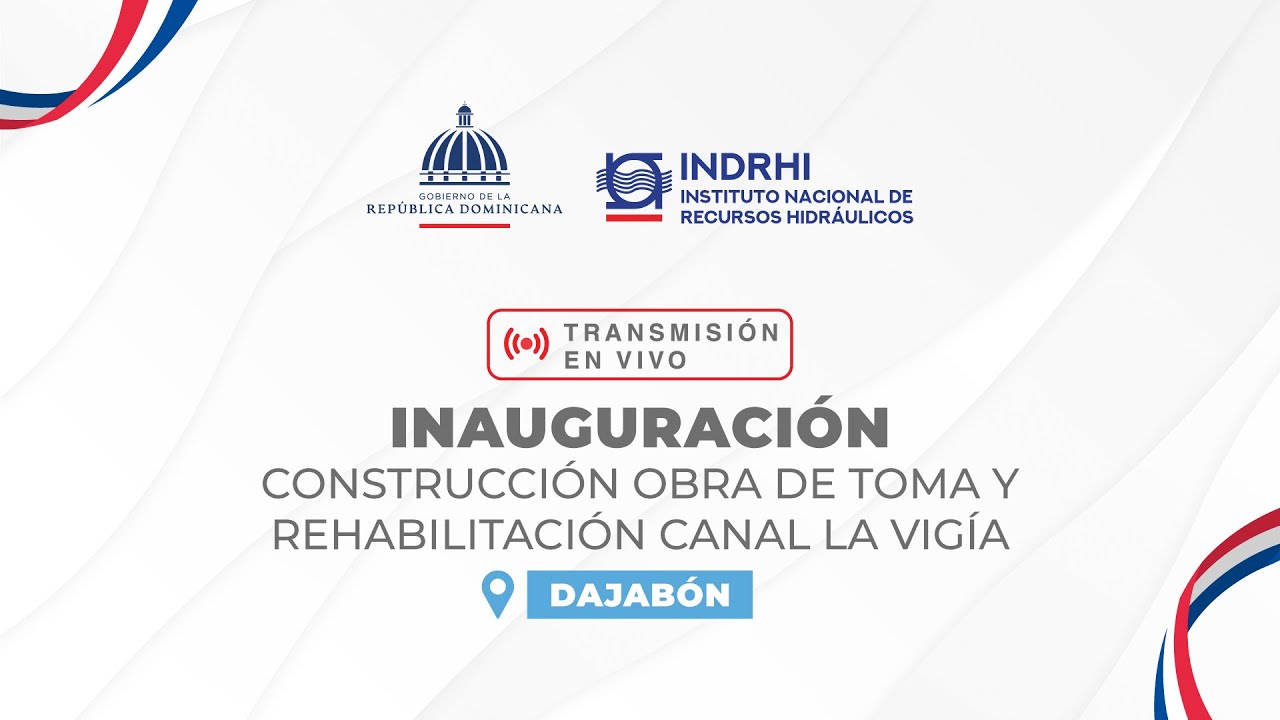 GOBIERNO DE LA
REPÚBLICA DOMINICANA

INDRHI
INSTITUTO NACIONAL DE
RECURSOS HIDRÁULICOS

TRANSMISIÓN
EN VIVO

INAUGURACIÓN
CONSTRUCCIÓN OBRA DE TOMA Y
REHABILITACIÓN CANAL LA VIGÍA

DAJABÓN